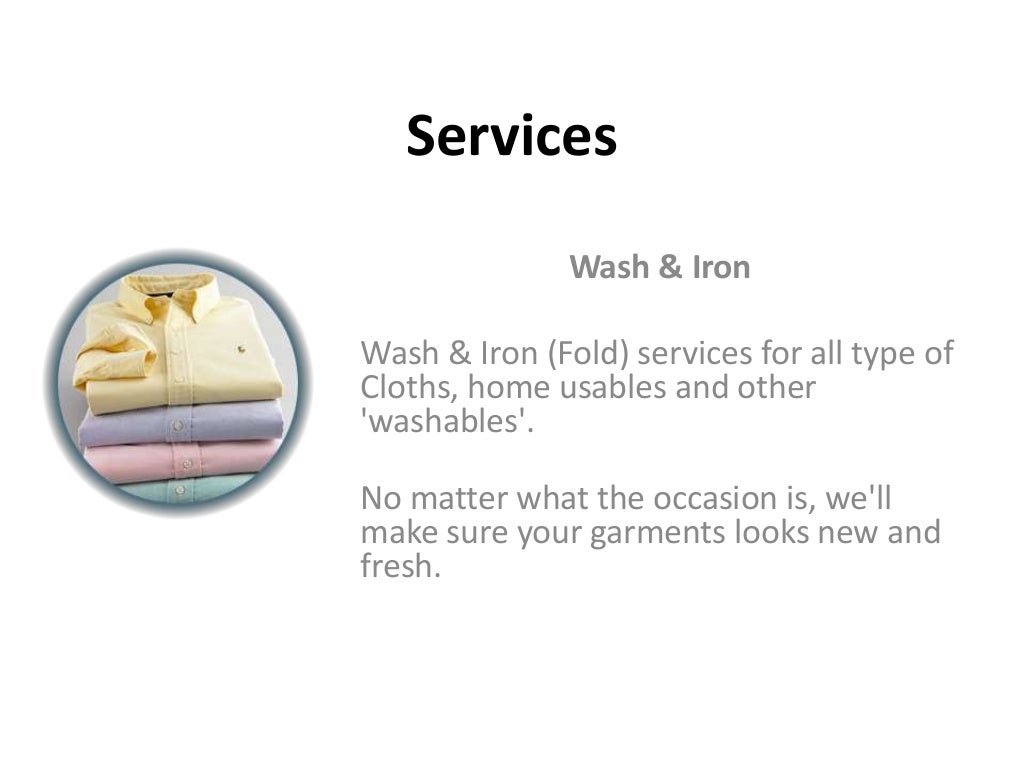 Services

Wash & Iron

Wash & Iron (Fold) services for all type of Cloths, home usables and other 'washables'.

No matter what the occasion is, we'll make sure your garments looks new and fresh.